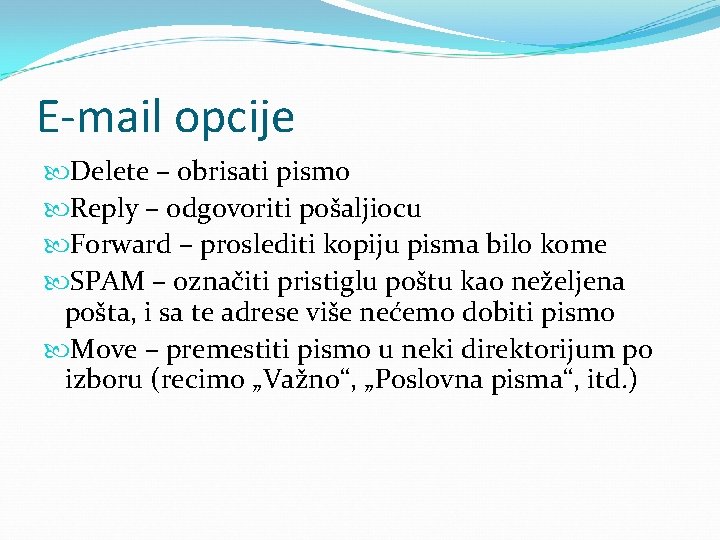 E-mail opcije

Delete – obrisati pismo

Reply – odgovoriti pošaljiocu

Forward – proslediti kopiju pisma bilo kome

SPAM – označiti pristiglu poštu kao neželjena pošta, i sa te adrese više nećemo dobiti pismo

Move – premestiti pismo u neki direktorijum po izboru (recimo „Važno“, „Poslovna pisma“, itd.)